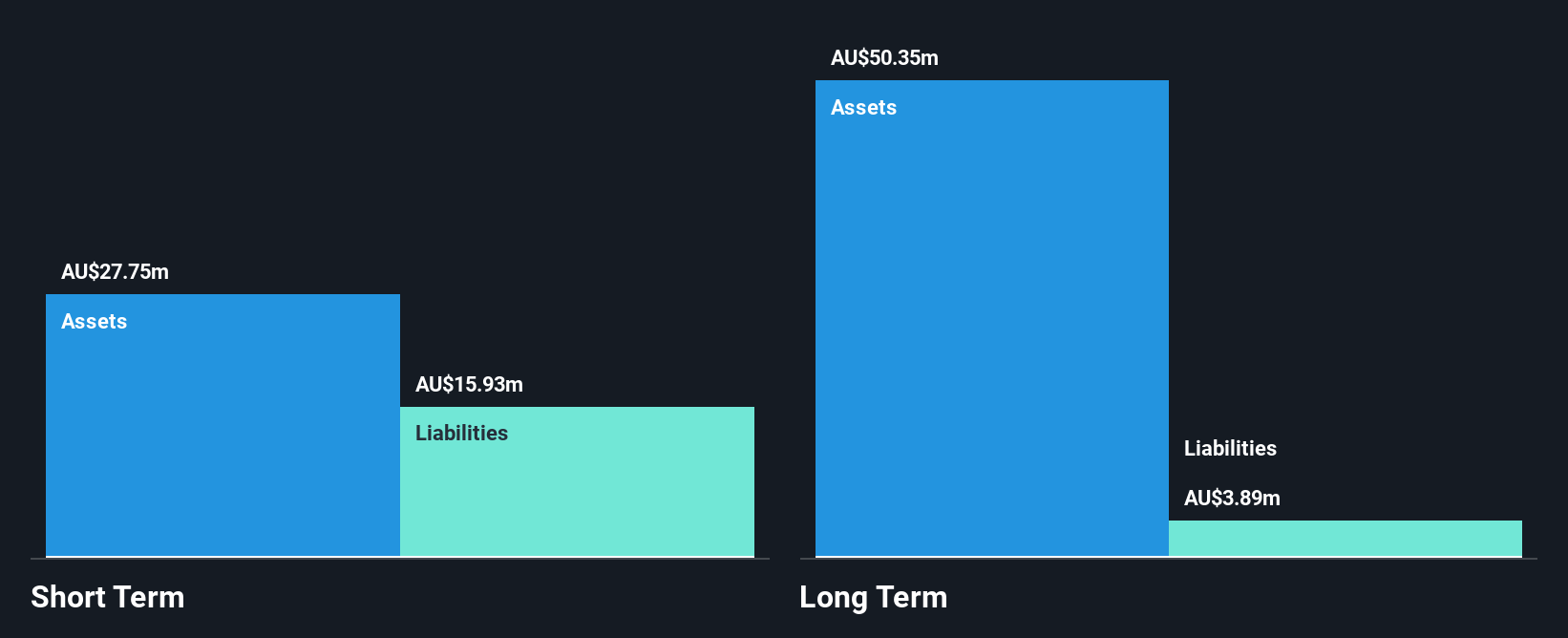 AU$27.75m
Assets
AU$15.93m
Liabilities
Short Term

AU$50.35m
Assets
Liabilities
AU$3.89m
Long Term